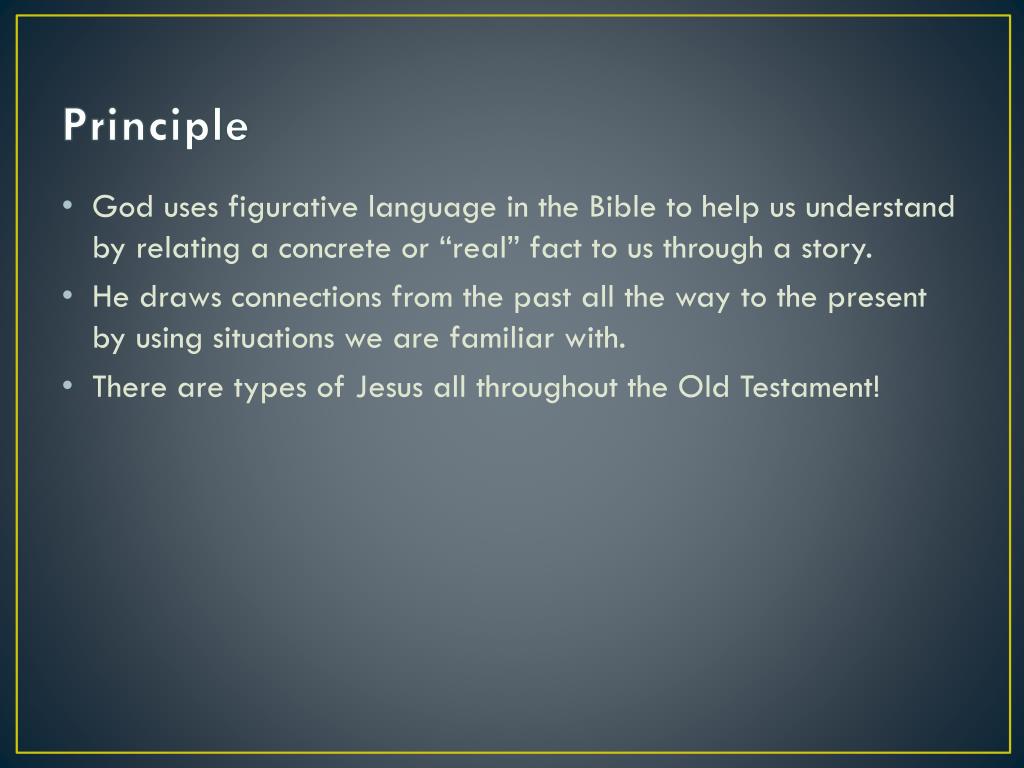 Principle

• God uses figurative language in the Bible to help us understand by relating a concrete or “real” fact to us through a story.
• He draws connections from the past all the way to the present by using situations we are familiar with.
• There are types of Jesus all throughout the Old Testament!